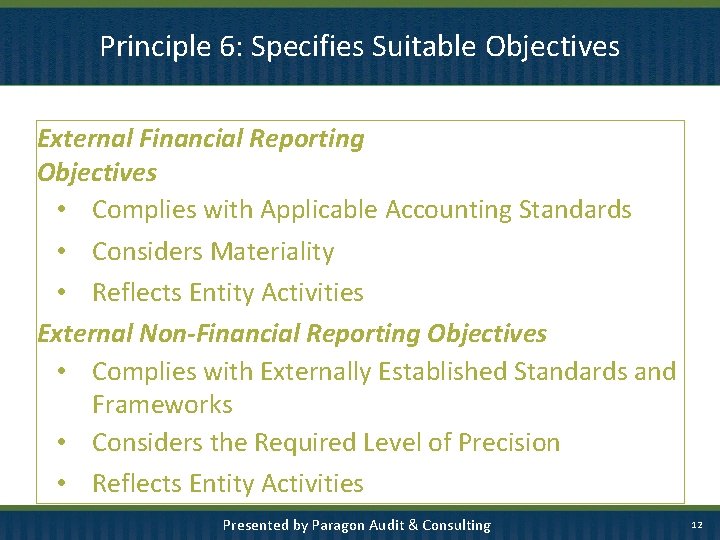 Principle 6: Specifies Suitable Objectives

External Financial Reporting Objectives

• Complies with Applicable Accounting Standards
• Considers Materiality
• Reflects Entity Activities

External Non-Financial Reporting Objectives

• Complies with Externally Established Standards and Frameworks
• Considers the Required Level of Precision
• Reflects Entity Activities

Presented by Paragon Audit & Consulting

12